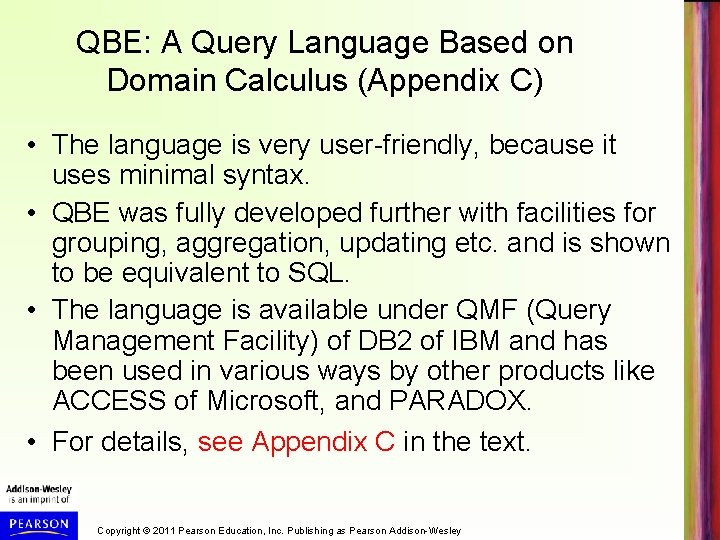 QBE: A Query Language Based on Domain Calculus (Appendix C)

• The language is very user-friendly, because it uses minimal syntax.

• QBE was fully developed further with facilities for grouping, aggregation, updating etc. and is shown to be equivalent to SQL.

• The language is available under QMF (Query Management Facility) of DB2 of IBM and has been used in various ways by other products like ACCESS of Microsoft, and PARADOX.

• For details, see Appendix C in the text.

Addison-Wesley is an imprint of

PEARSON

Copyright © 2011 Pearson Education, Inc. Publishing as Pearson Addison-Wesley